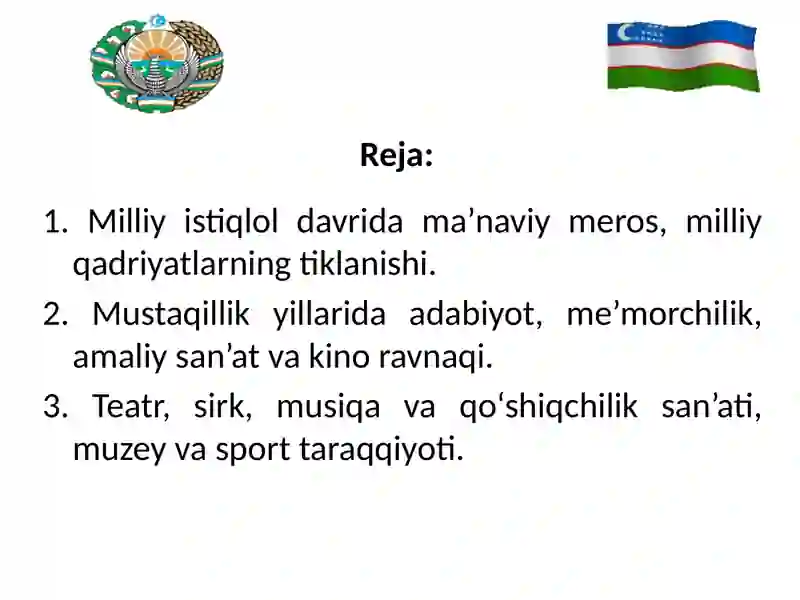 Reja:

1. Milliy istiqlol davrida ma’naviy meros, milliy qadriyatlarning tiklanishi.

2. Mustaqillik yillarida adabiyot, me’morchilik, amaliy san’at va kino ravnaqi.

3. Teatr, sirk, musiqa va qo‘shiqchilik san’ati, muzey va sport taraqqiyoti.